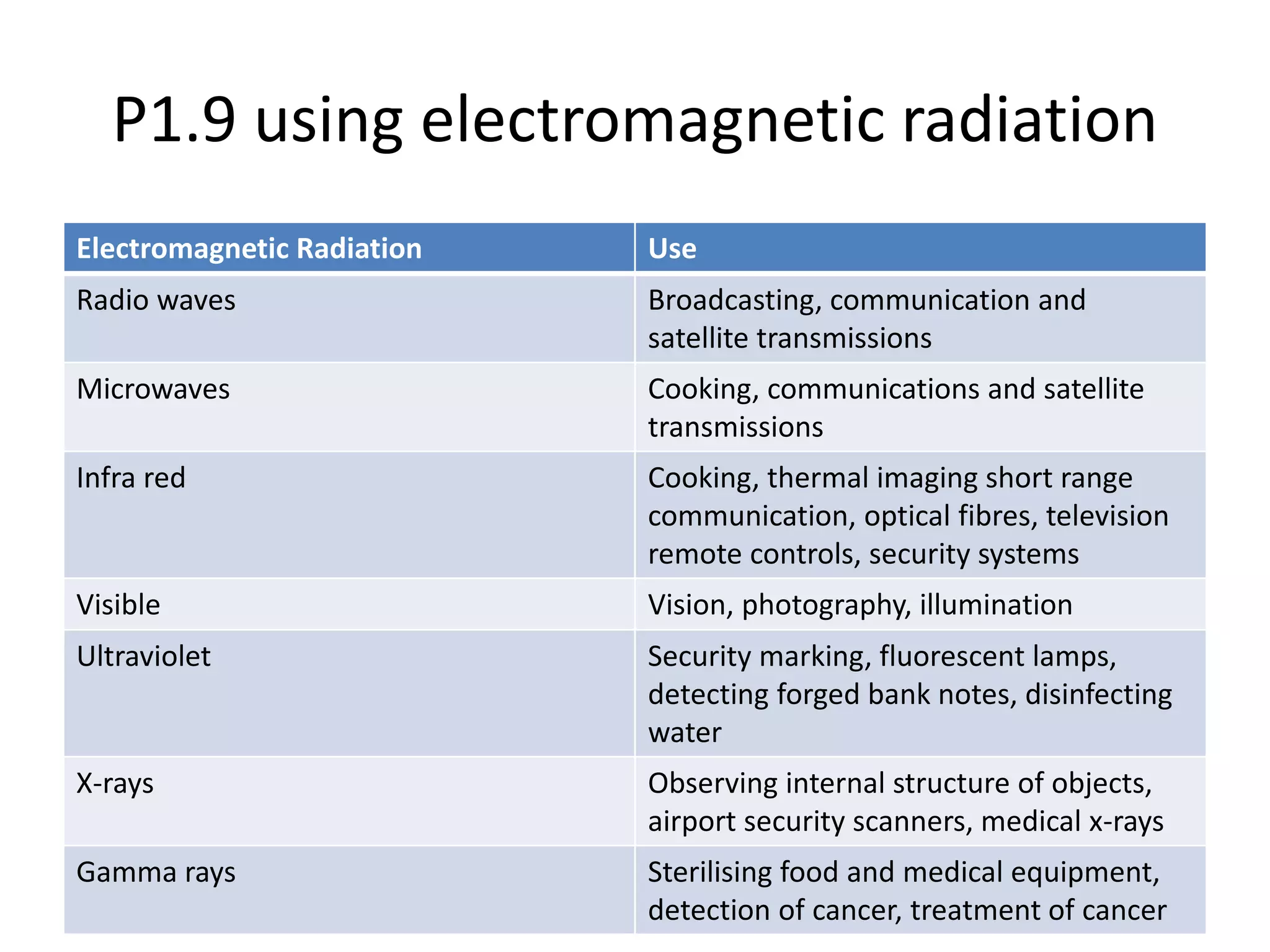 P1.9 using electromagnetic radiation

| Electromagnetic Radiation | Use |
|---|---|
| Radio waves | Broadcasting, communication and satellite transmissions |
| Microwaves | Cooking, communications and satellite transmissions |
| Infra red | Cooking, thermal imaging short range communication, optical fibres, television remote controls, security systems |
| Visible | Vision, photography, illumination |
| Ultraviolet | Security marking, fluorescent lamps, detecting forged bank notes, disinfecting water |
| X-rays | Observing internal structure of objects, airport security scanners, medical x-rays |
| Gamma rays | Sterilising food and medical equipment, detection of cancer, treatment of cancer |